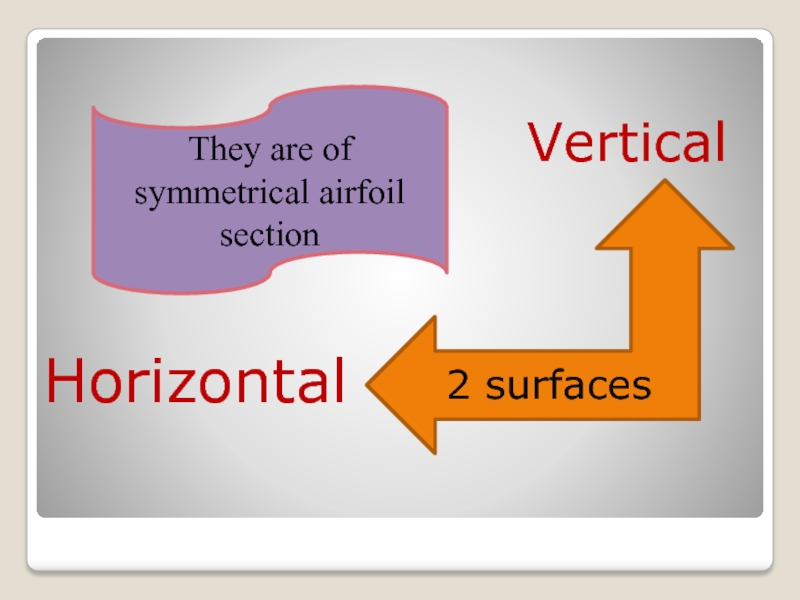 They are of symmetrical airfoil section

Vertical

Horizontal

2 surfaces